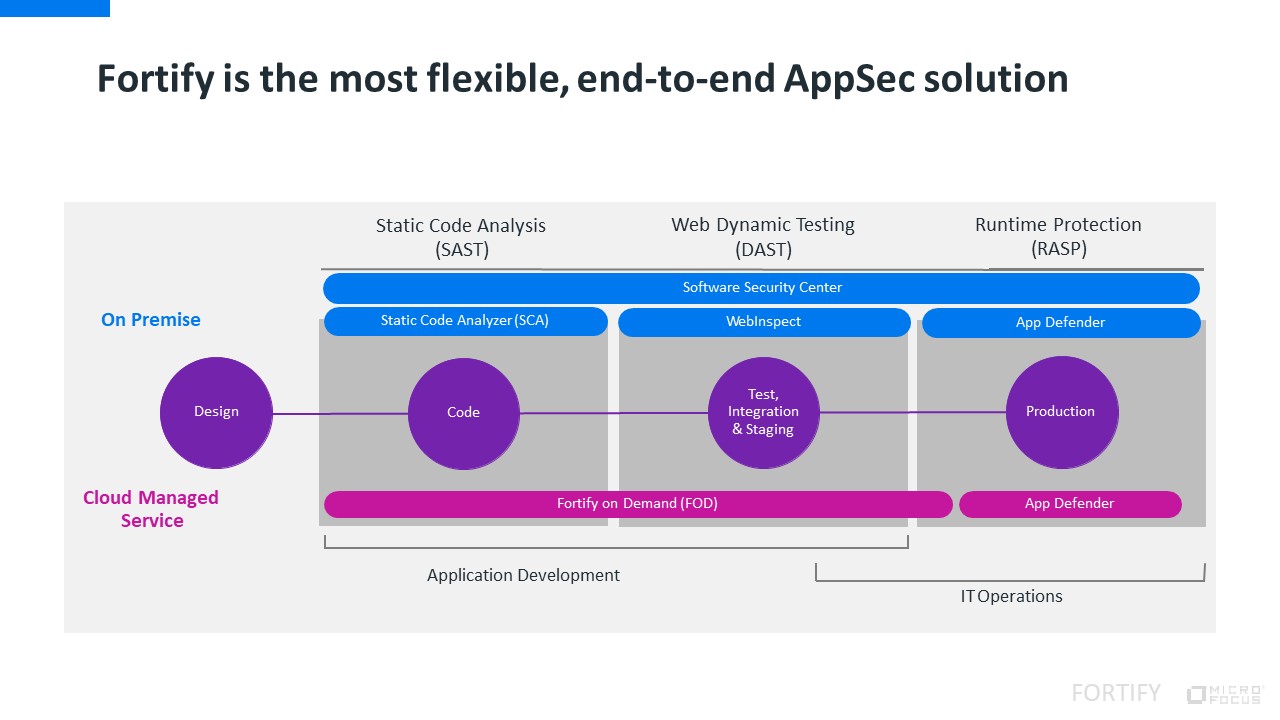 Fortify is the most flexible, end-to-end AppSec solution

Static Code Analysis
(SAST)

Web Dynamic Testing
(DAST)

Runtime Protection
(RASP)

Software Security Center

On Premise

Static Code Analyzer (SCA)

WebInspect

App Defender

Design

Code

Test,
Integration
& Staging

Production

Cloud Managed
Service

Fortify on Demand (FOD)

App Defender

Application Development

IT Operations

FORTIFY

MICRO FOCUS